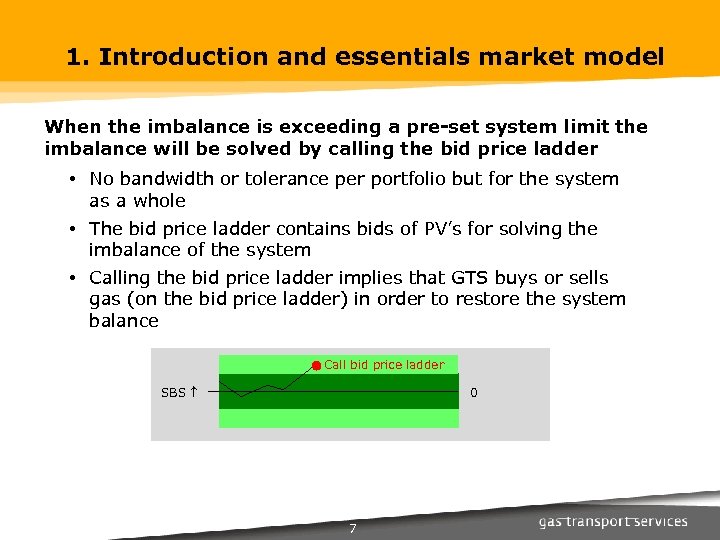 1. Introduction and essentials market model

When the imbalance is exceeding a pre-set system limit the imbalance will be solved by calling the bid price ladder

• No bandwidth or tolerance per portfolio but for the system as a whole

• The bid price ladder contains bids of PV's for solving the imbalance of the system

• Calling the bid price ladder implies that GTS buys or sells gas (on the bid price ladder) in order to restore the system balance

Call bid price ladder

SBS ↑

0

7

gas transport services